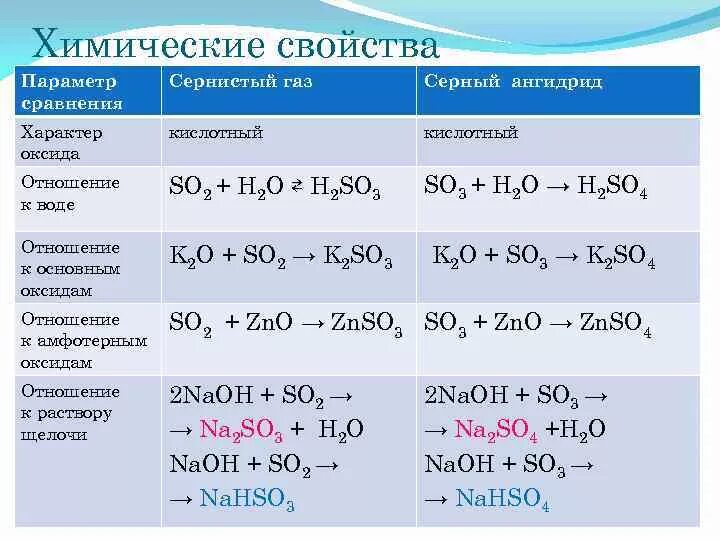 Химические свойства

| Параметр сравнения | Сернистый газ | Серный ангидрид |
|---|---|---|
| Характер оксида | кислотный | кислотный |
| Отношение к воде | $SO_2 + H_2O \rightleftarrows H_2SO_3$ | $SO_3 + H_2O \rightarrow H_2SO_4$ |
| Отношение к основным оксидам | $K_2O + SO_2 \rightarrow K_2SO_3$ | $K_2O + SO_3 \rightarrow K_2SO_4$ |
| Отношение к амфотерным оксидам | $SO_2 + ZnO \rightarrow ZnSO_3$ | $SO_3 + ZnO \rightarrow ZnSO_4$ |
| Отношение к раствору щелочи | $2NaOH + SO_2 \rightarrow$ $\rightarrow Na_2SO_3 + H_2O$ $NaOH + SO_2 \rightarrow$ $\rightarrow NaHSO_3$ | $2NaOH + SO_3 \rightarrow$ $\rightarrow Na_2SO_4 + H_2O$ $NaOH + SO_3 \rightarrow$ $\rightarrow NaHSO_4$ |